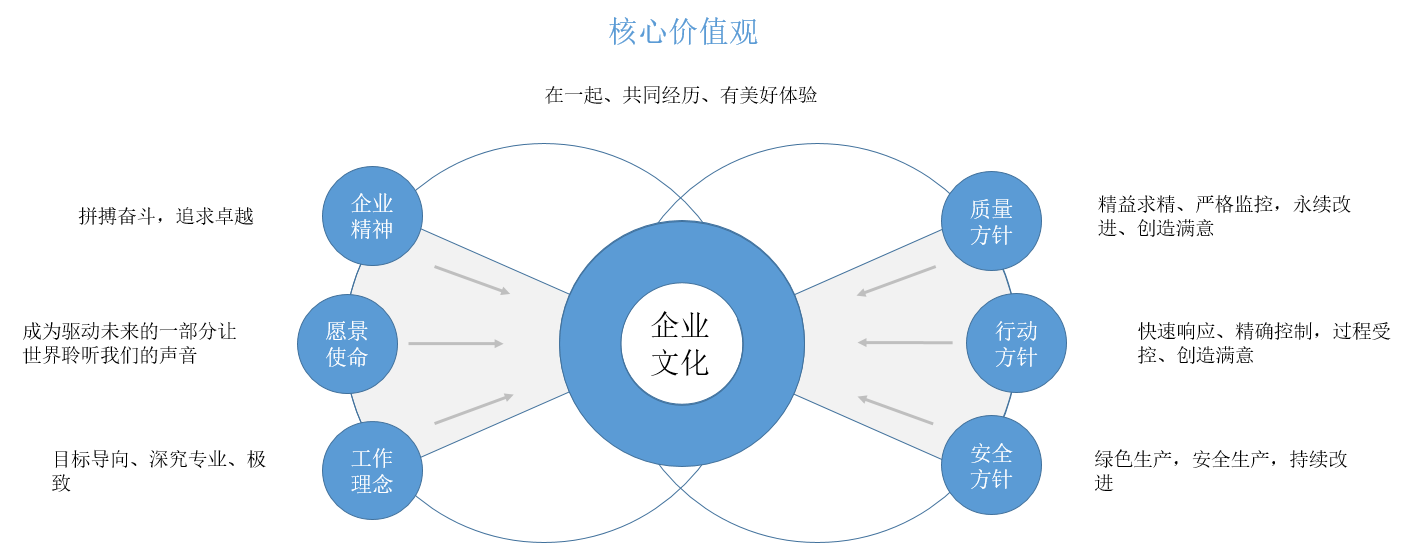 核心价值观

在一起、共同经历、有美好体验

拼搏奋斗，追求卓越

企业精神

成为驱动未来的一部分让世界聆听我们的声音

愿景使命

目标导向、深究专业、极致

工作理念

企业文化

质量方针

精益求精、严格监控，永续改进、创造满意

行动方针

快速响应、精确控制，过程受控、创造满意

安全方针

绿色生产，安全生产，持续改进